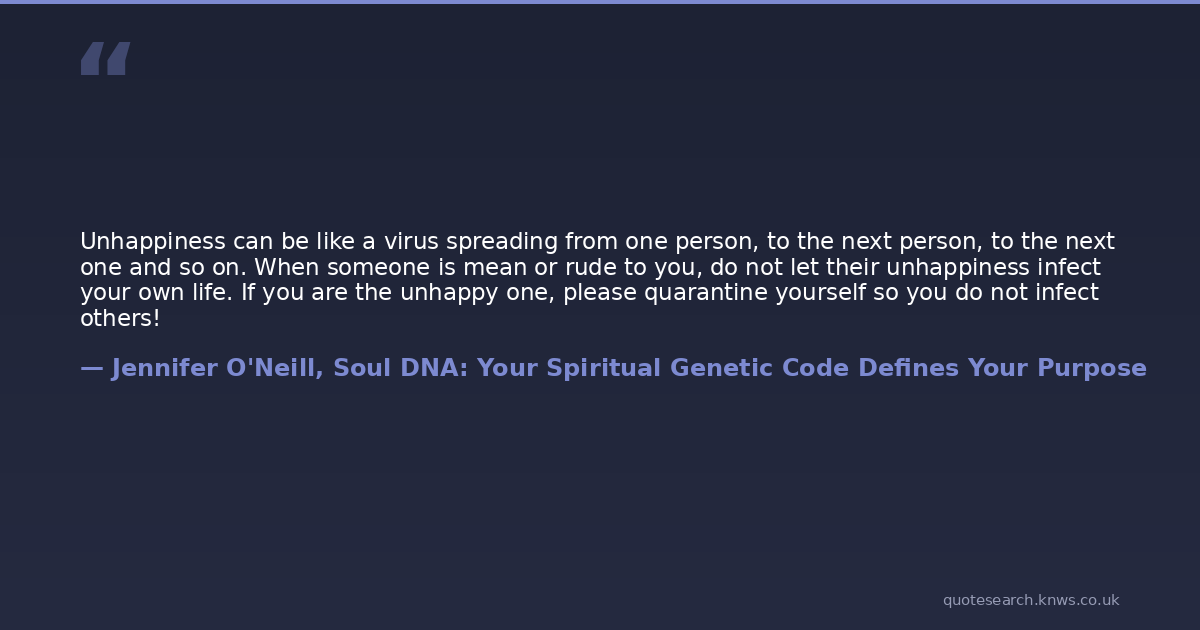 “

Unhappiness can be like a virus spreading from one person, to the next person, to the next one and so on. When someone is mean or rude to you, do not let their unhappiness infect your own life. If you are the unhappy one, please quarantine yourself so you do not infect others!

— Jennifer O'Neill, Soul DNA: Your Spiritual Genetic Code Defines Your Purpose

quotesearch.knws.co.uk